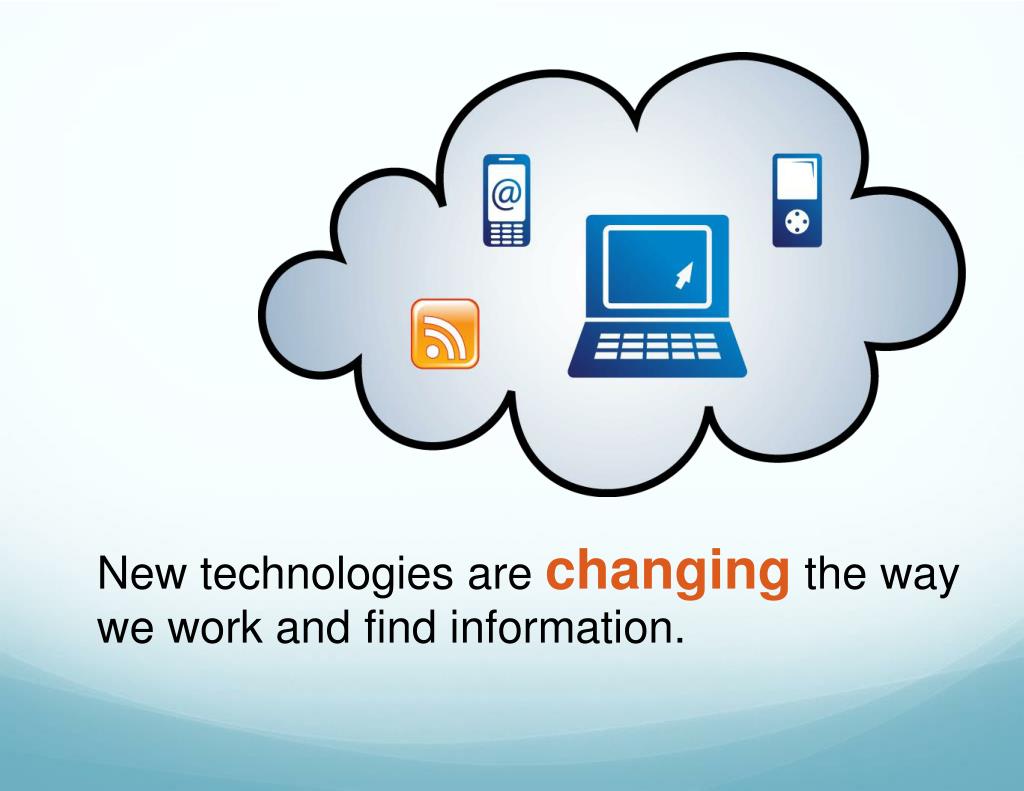 @

New technologies are changing the way we work and find information.